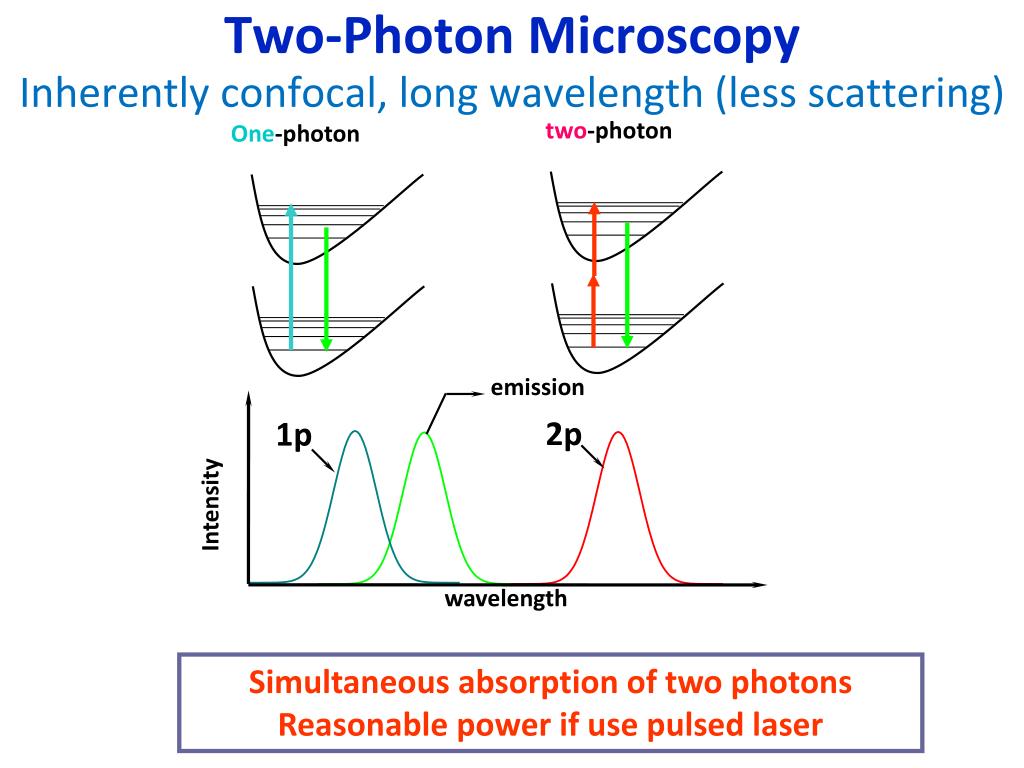 Two-Photon Microscopy

Inherently confocal, long wavelength (less scattering)

One-photon

two-photon

emission

1p

2p

Intensity

wavelength

Simultaneous absorption of two photons
Reasonable power if use pulsed laser